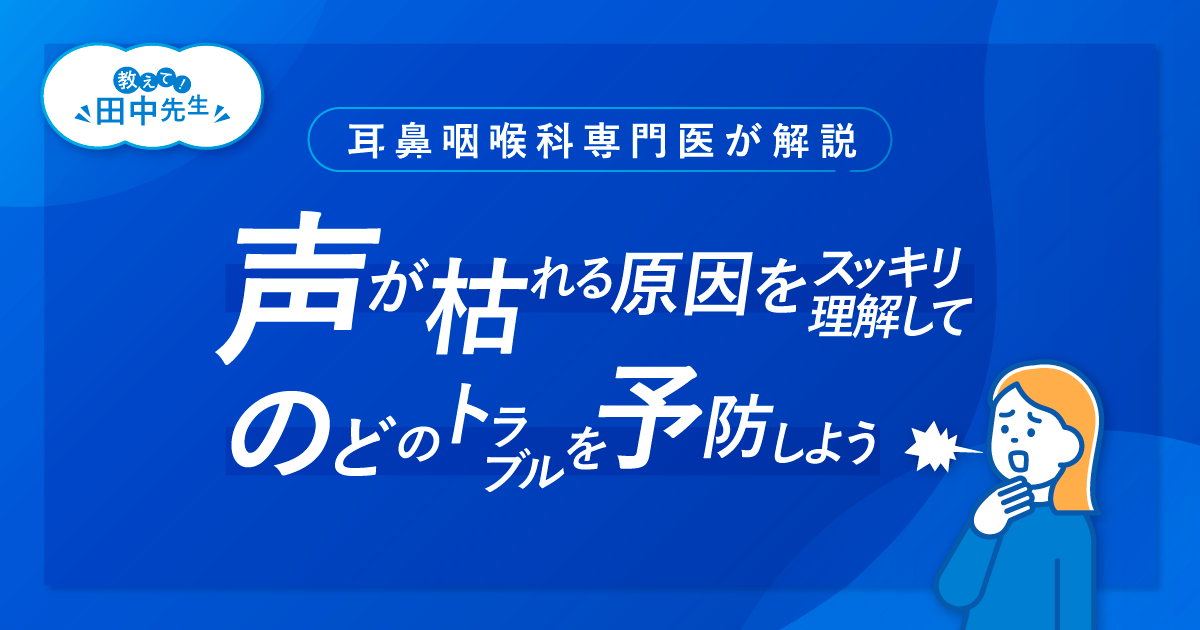 教えて!
田中先生

耳鼻咽喉科専門医が解説

声が枯れる原因をスッキリ理解して
のどのトラブルを予防しよう